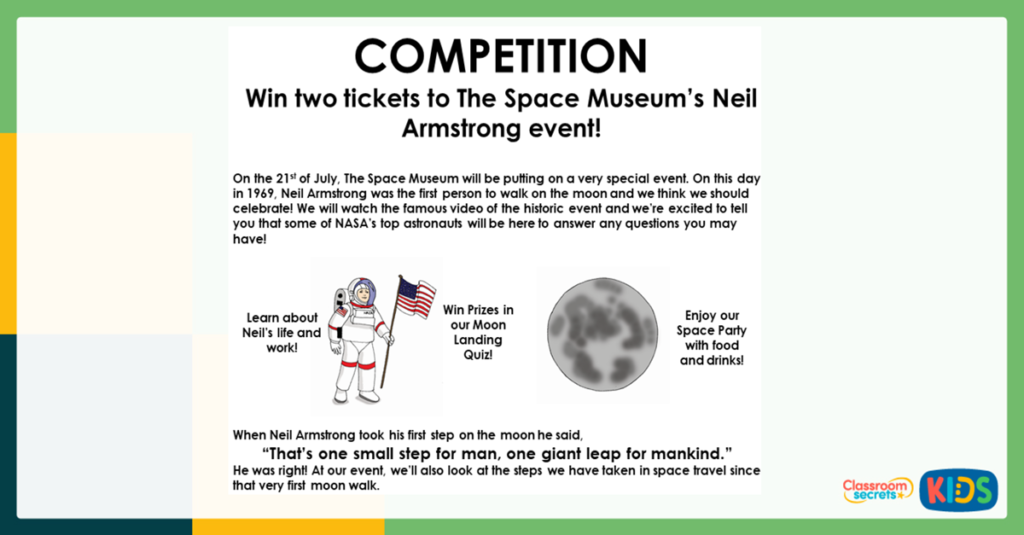 COMPETITION

Win two tickets to The Space Museum's Neil Armstrong event!

On the 21$^{st}$ of July, The Space Museum will be putting on a very special event. On this day in 1969, Neil Armstrong was the first person to walk on the moon and we think we should celebrate! We will watch the famous video of the historic event and we're excited to tell you that some of NASA's top astronauts will be here to answer any questions you may have!

Learn about Neil's life and work!

Win Prizes in our Moon Landing Quiz!

Enjoy our Space Party with food and drinks!

When Neil Armstrong took his first step on the moon he said,

"That's one small step for man, one giant leap for mankind."

He was right! At our event, we'll also look at the steps we have taken in space travel since that very first moon walk.

Classroom secrets

KIDS